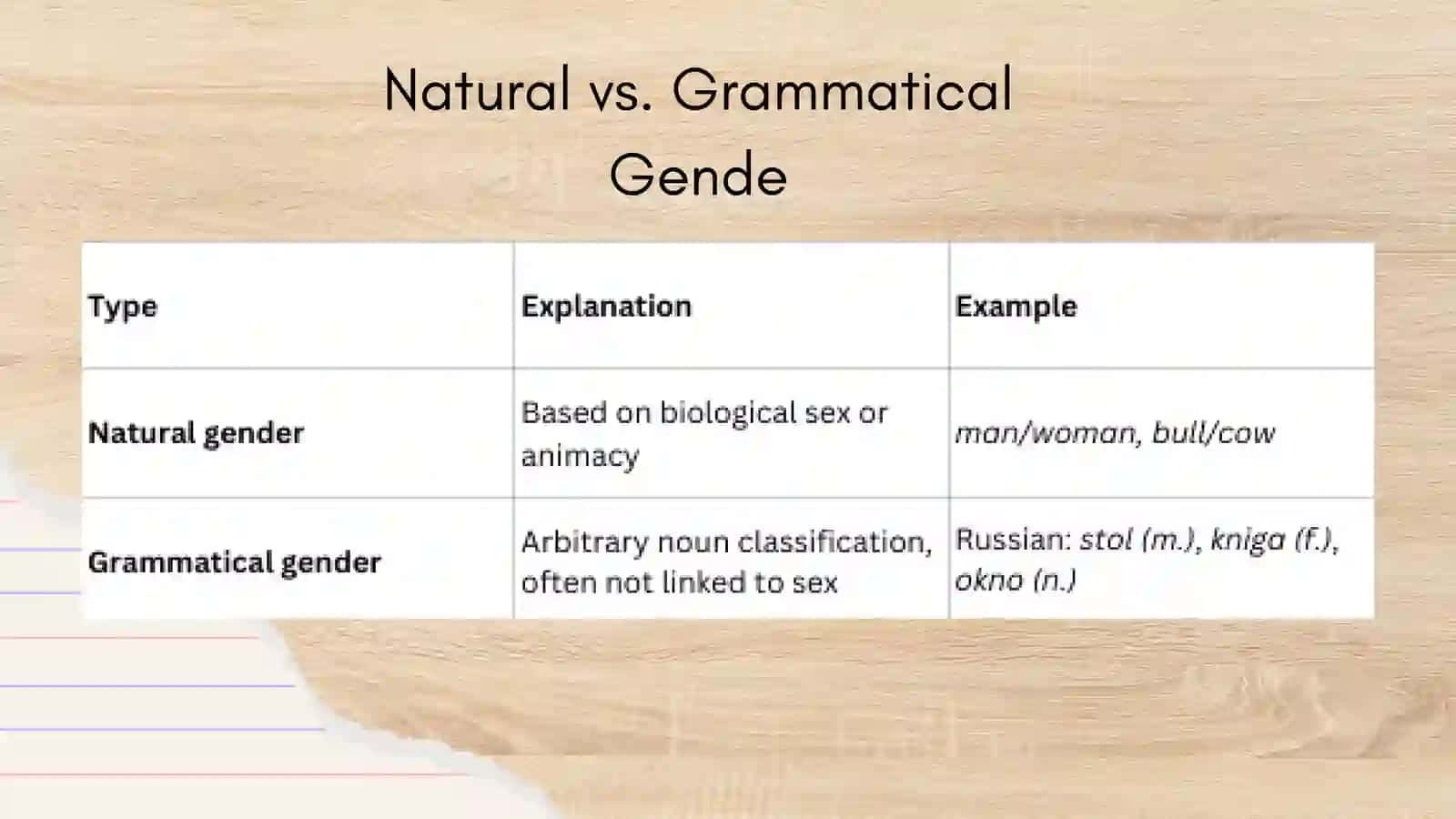 Natural vs. Grammatical Gende

| Type | Explanation | Example |
|---|---|---|
| Natural gender | Based on biological sex or animacy | man/woman, bull/cow |
| Grammatical gender | Arbitrary noun classification, often not linked to sex | Russian: stol (m.), kniga (f.), okno (n.) |